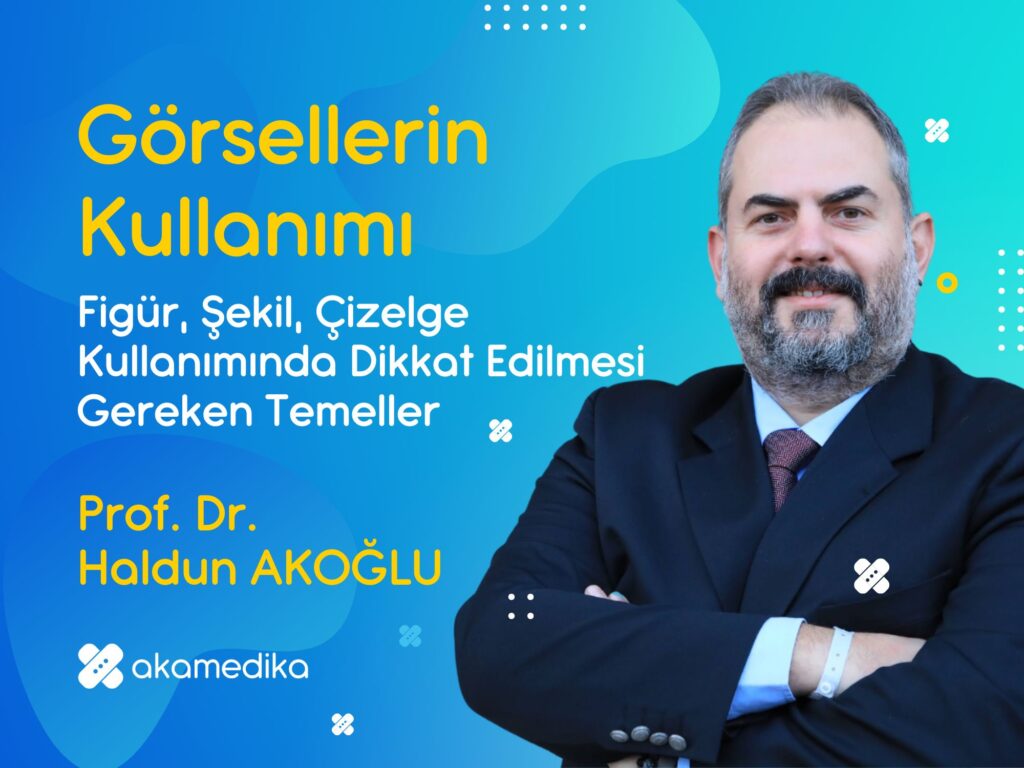 Görsellerin Kullanımı

Figür, Şekil, Çizelge Kullanımında Dikkat Edilmesi Gereken Temeller

Prof. Dr. Haldun AKOĞLU

akamedika